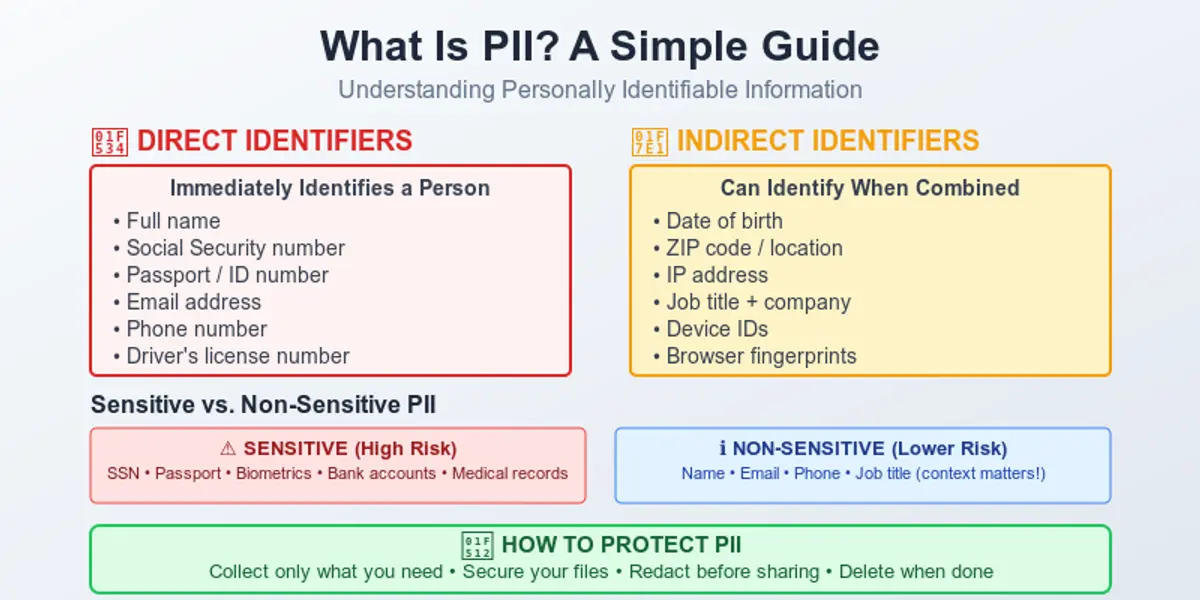 What Is PII? A Simple Guide

Understanding Personally Identifiable Information

DIRECT IDENTIFIERS

Immediately Identifies a Person

• Full name
• Social Security number
• Passport / ID number
• Email address
• Phone number
• Driver's license number

INDIRECT IDENTIFIERS

Can Identify When Combined

• Date of birth
• ZIP code / location
• IP address
• Job title + company
• Device IDs
• Browser fingerprints

Sensitive vs. Non-Sensitive PII

⚠ SENSITIVE (High Risk)

SSN • Passport • Biometrics • Bank accounts • Medical records

ℹ NON-SENSITIVE (Lower Risk)

Name • Email • Phone • Job title (context matters!)

HOW TO PROTECT PII

Collect only what you need • Secure your files • Redact before sharing • Delete when done